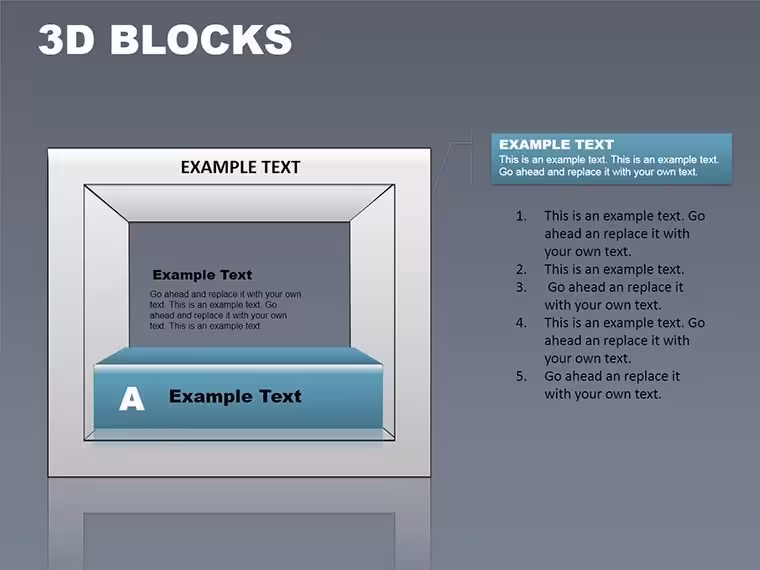 3D BLOCKS

EXAMPLE TEXT

Example Text

Go ahead and replace it with your own text. This is an example text. Go ahead and replace it with your own text. This is an example text

A Example Text

EXAMPLE TEXT
This is an example text. This is an example text. Go ahead and replace it with your own text.

1. This is an example text. Go ahead an replace it with your own text.
2. This is an example text.
3. Go ahead an replace it with your own text.
4. This is an example text. Go ahead an replace it with your own text.
5. Go ahead an replace it with your own text.